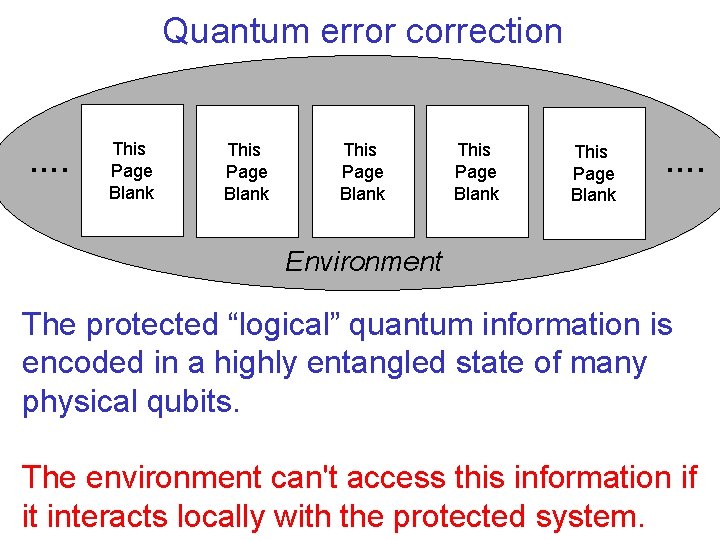 Quantum error correction

....

This Page Blank

This Page Blank

This Page Blank

This Page Blank

This Page Blank

....

Environment

The protected “logical” quantum information is encoded in a highly entangled state of many physical qubits.

The environment can't access this information if it interacts locally with the protected system.